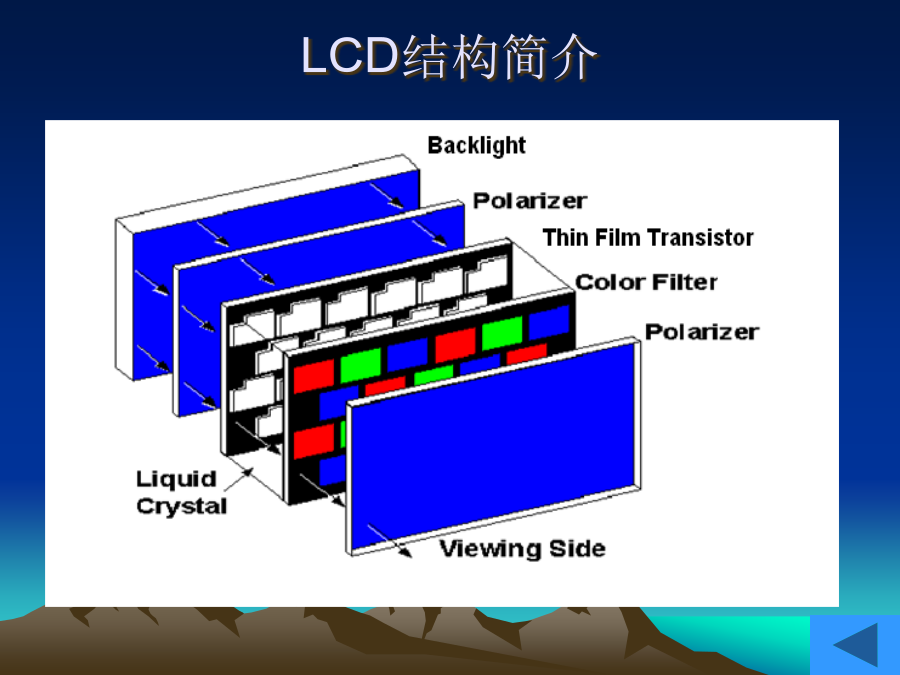 LCD结构简介

Backlight

Polarizer

Thin Film Transistor

Color Filter

Polarizer

Liquid Crystal

Viewing Side